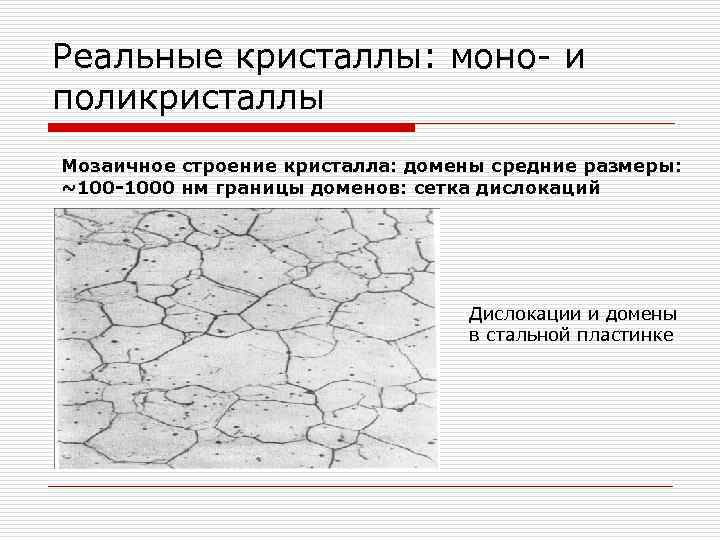 Реальные кристаллы: моно- и поликристаллы

Мозаичное строение кристалла: домены средние размеры: ~100-1000 нм границы доменов: сетка дислокаций

Дислокации и домены в стальной пластинке